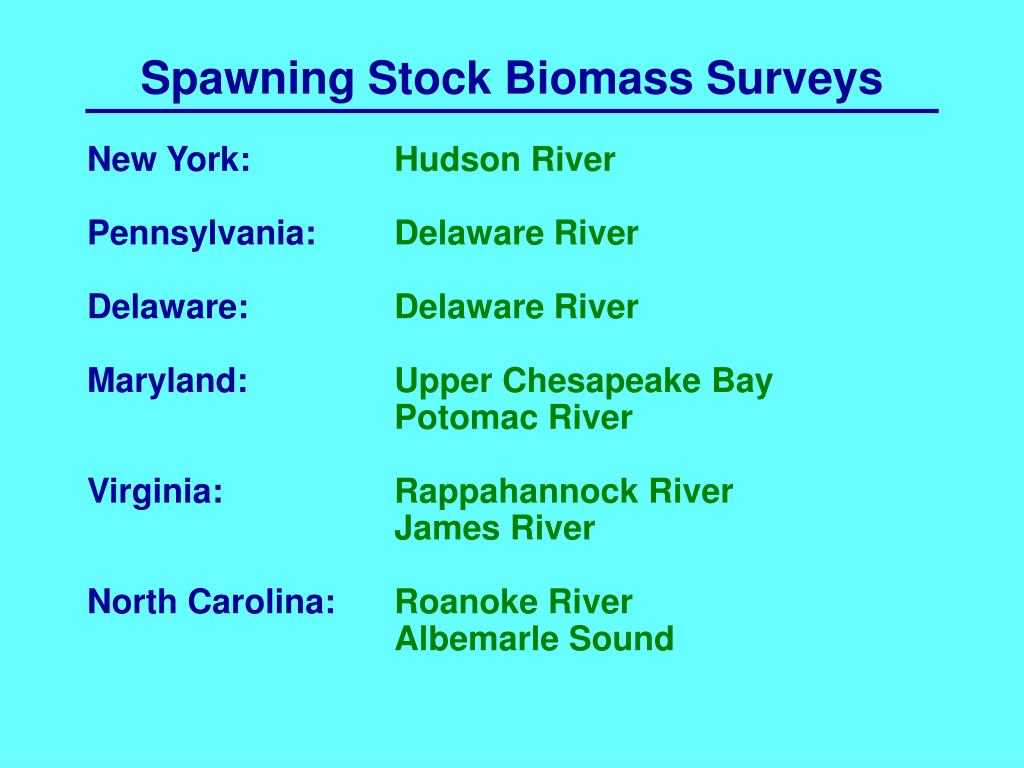 Spawning Stock Biomass Surveys

New York: Hudson River

Pennsylvania: Delaware River

Delaware: Delaware River

Maryland: Upper Chesapeake Bay
Potomac River

Virginia: Rappahannock River
James River

North Carolina: Roanoke River
Albemarle Sound